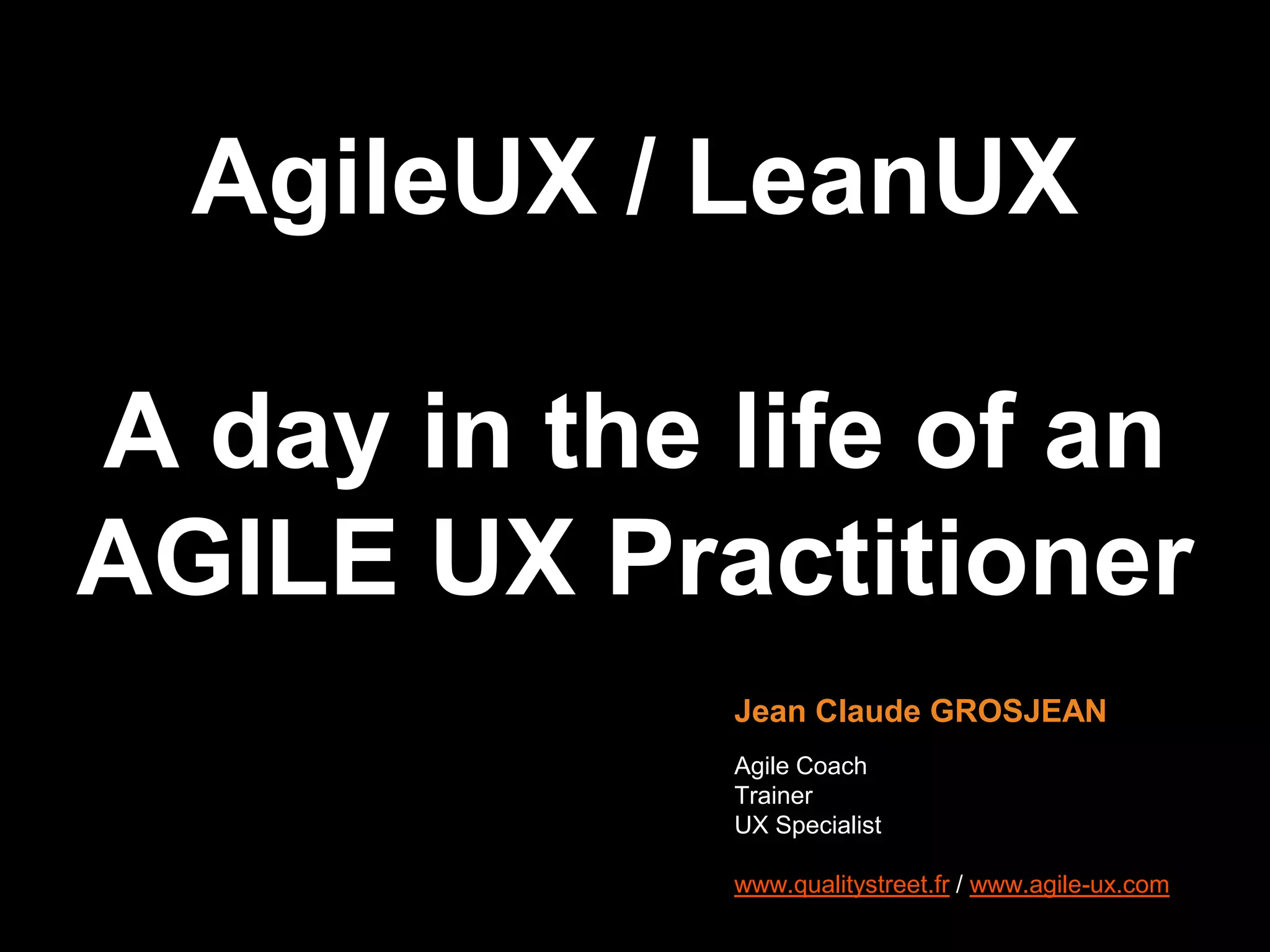 AgileUX / LeanUX

A day in the life of an AGILE UX Practitioner

Jean Claude GROSJEAN

Agile Coach
Trainer
UX Specialist

www.qualitystreet.fr / www.agile-ux.com